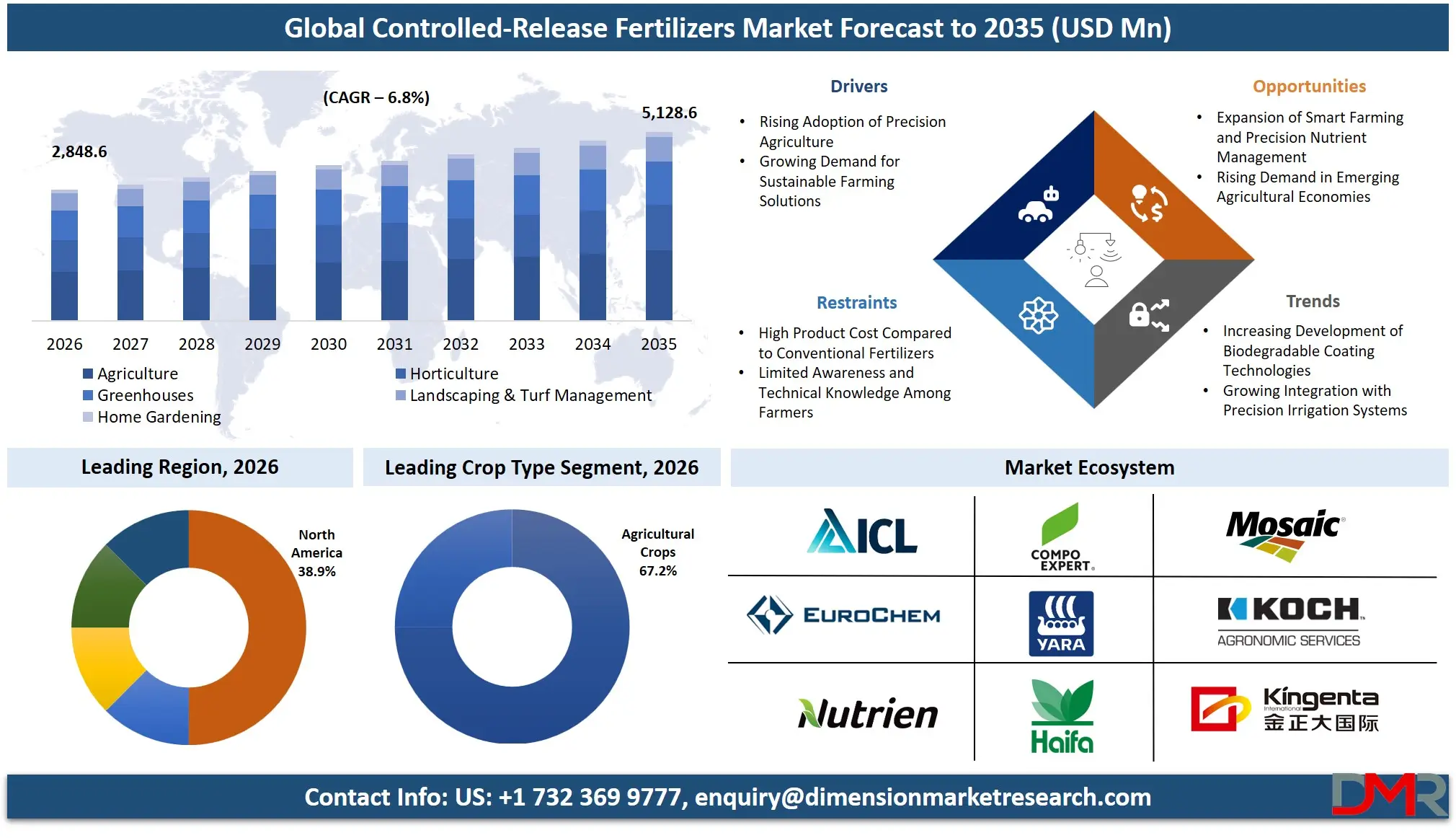 Global Controlled-Release Fertilizers Market Forecast to 2035 (USD Mn)

(CAGR – 6.8%)

2,848.6

5,128.6

2026 2027 2028 2029 2030 2031 2032 2033 2034 2035

Agriculture
Greenhouses
Home Gardening
Horticulture
Landscaping & Turf Management

Drivers

• Rising Adoption of Precision Agriculture
• Growing Demand for Sustainable Farming Solutions

Opportunities

• Expansion of Smart Farming and Precision Nutrient Management
• Rising Demand in Emerging Agricultural Economies

Restraints

• High Product Cost Compared to Conventional Fertilizers
• Limited Awareness and Technical Knowledge Among Farmers

Trends

• Increasing Development of Biodegradable Coating Technologies
• Growing Integration with Precision Irrigation Systems

Leading Region, 2026

North America 38.9%

Leading Crop Type Segment, 2026

Agricultural Crops 67.2%

Market Ecosystem

ICL
COMPO EXPERT
Mosaic
EUROCHEM
YARA
KOCH AGRONOMIC SERVICES
Nutrien
Haifa
Kingenta International 金正大国际

Contact Info: US: +1 732 369 9777, enquiry@dimensionmarketresearch.com

DMR